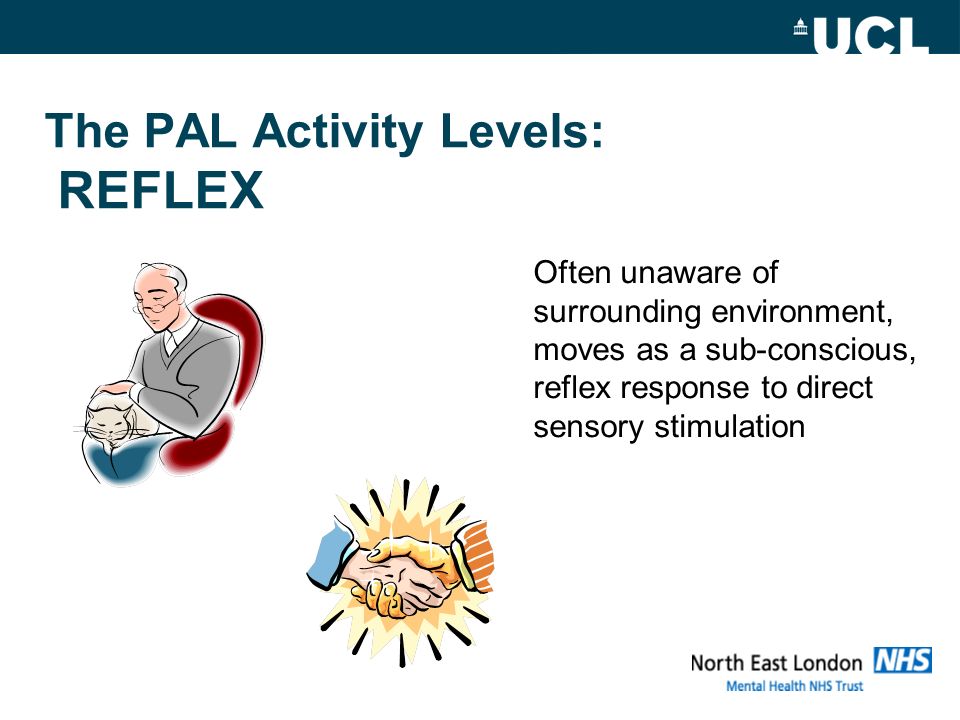 UCL

The PAL Activity Levels:
REFLEX

Often unaware of surrounding environment, moves as a sub-conscious, reflex response to direct sensory stimulation

North East London NHS
Mental Health NHS Trust